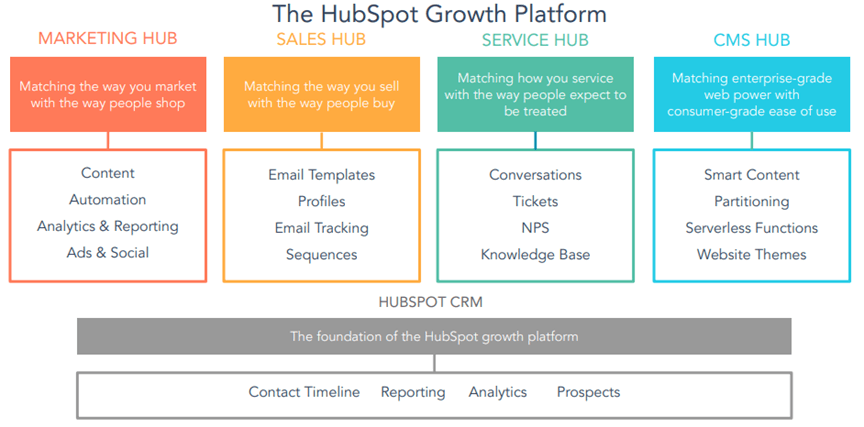 The HubSpot Growth Platform

MARKETING HUB

Matching the way you market with the way people shop

Content
Automation
Analytics & Reporting
Ads & Social

SALES HUB

Matching the way you sell with the way people buy

Email Templates
Profiles
Email Tracking
Sequences

SERVICE HUB

Matching how you service with the way people expect to be treated

Conversations
Tickets
NPS
Knowledge Base

CMS HUB

Matching enterprise-grade web power with consumer-grade ease of use

Smart Content
Partitioning
Serverless Functions
Website Themes

HUBSPOT CRM

The foundation of the HubSpot growth platform

Contact Timeline
Reporting
Analytics
Prospects